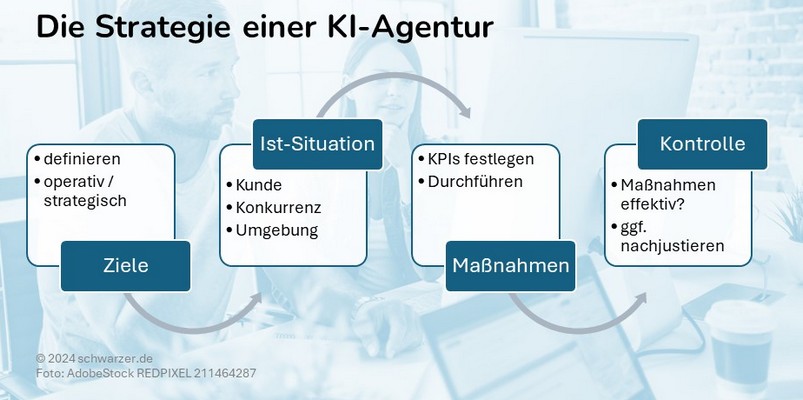 Die Strategie einer KI-Agentur

• definieren
• operativ / strategisch

Ziele

Ist-Situation

• Kunde
• Konkurrenz
• Umgebung

• KPIs festlegen
• Durchführen

Maßnahmen

Kontrolle

• Maßnahmen effektiv?
• ggf. nachjustieren

© 2024 schwarzer.de
Foto: AdobeStock REDPIXEL 211464287